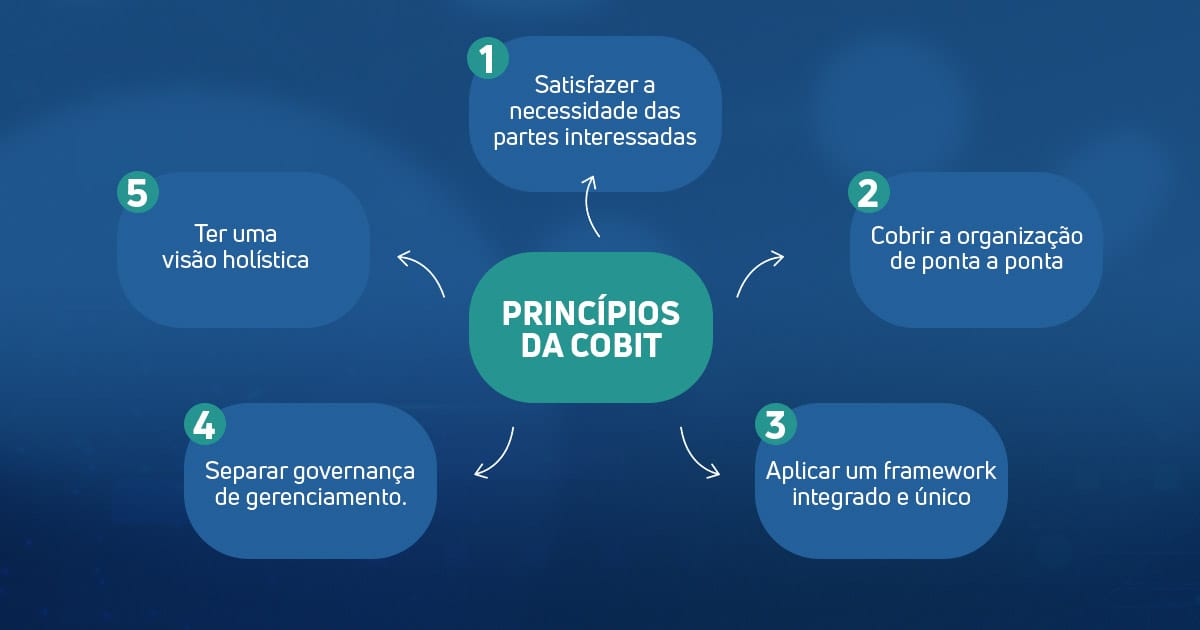 PRINCÍPIOS DA COBIT

1
Satisfazer a necessidade das partes interessadas

2
Cobrir a organização de ponta a ponta

3
Aplicar um framework integrado e único

4
Separar governança de gerenciamento.

5
Ter uma visão holística